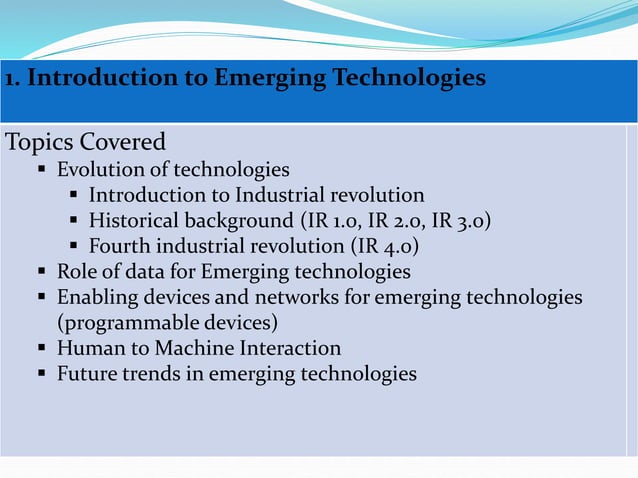 1. Introduction to Emerging Technologies

Topics Covered

- Evolution of technologies
  - Introduction to Industrial revolution
  - Historical background (IR 1.0, IR 2.0, IR 3.0)
  - Fourth industrial revolution (IR 4.0)
- Role of data for Emerging technologies
- Enabling devices and networks for emerging technologies (programmable devices)
- Human to Machine Interaction
- Future trends in emerging technologies